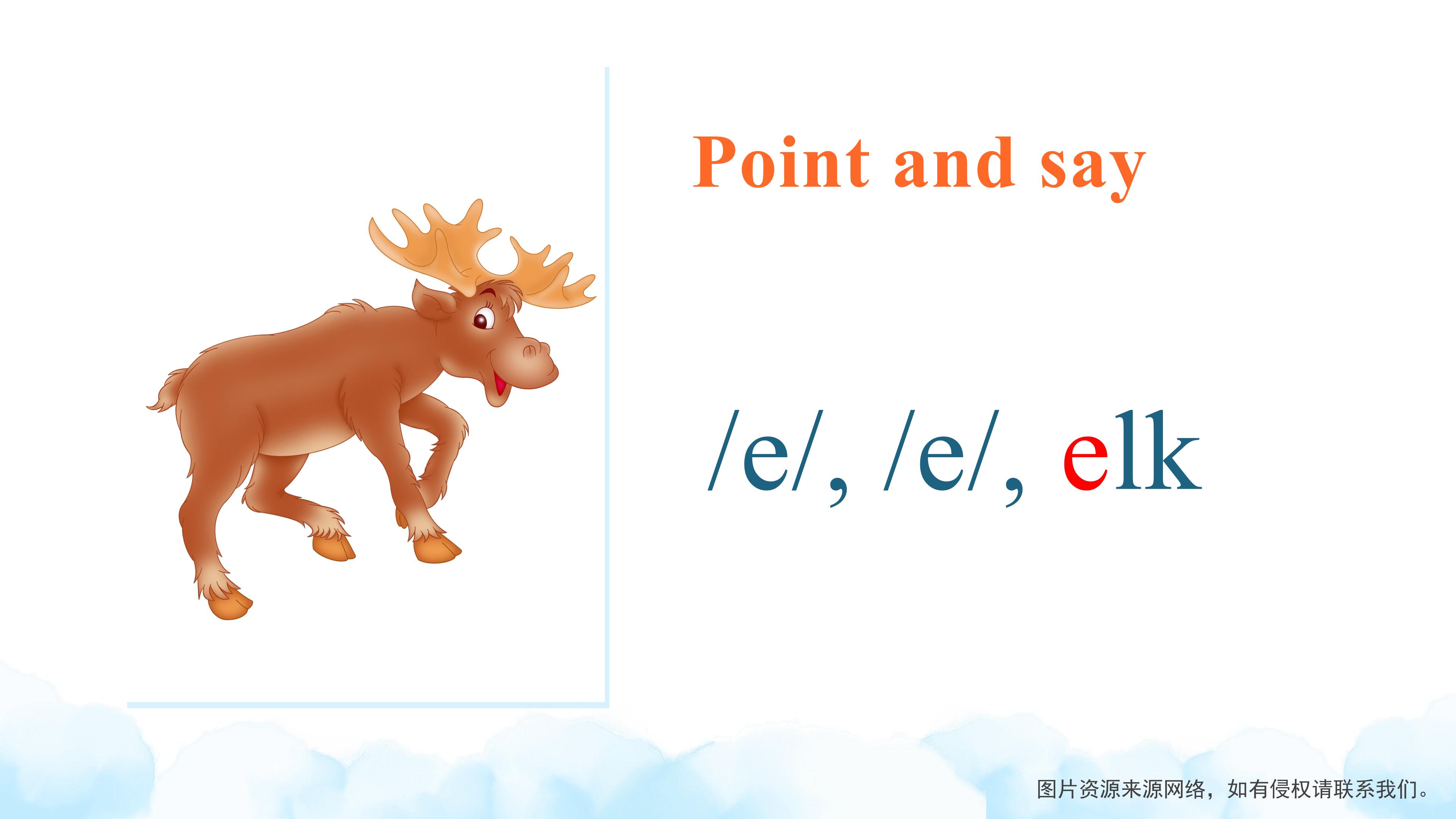 Point and say

/e/, /e/, elk

图片资源来源网络，如有侵权请联系我们。